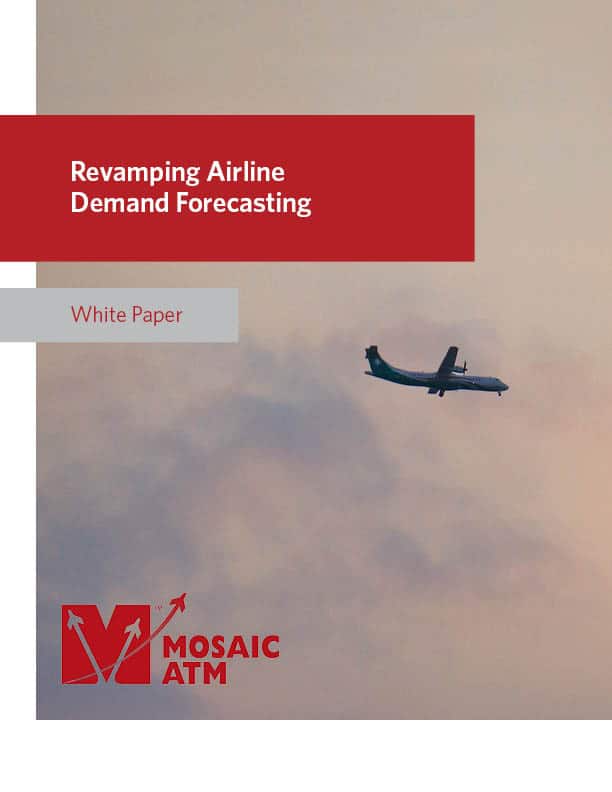 Revamping Airline Demand Forecasting

White Paper

MOSAIC ATM